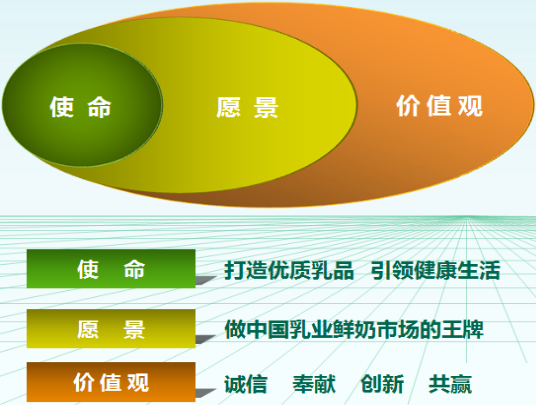 使 命

愿 景

价值观

使 命

打造优质乳品 引领健康生活

愿 景

做中国乳业鲜奶市场的王牌

价值观

诚信 奉献 创新 共赢